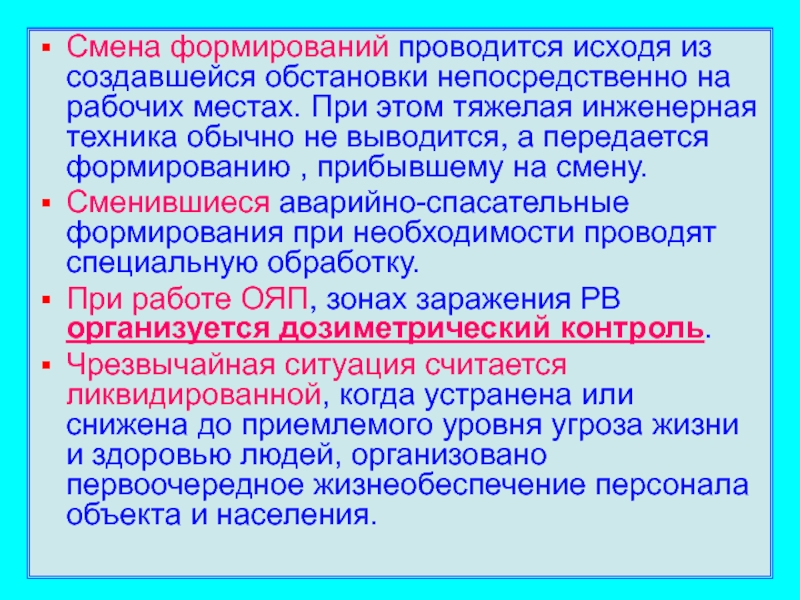 ▪ Смена формирований проводится исходя из создавшейся обстановки непосредственно на рабочих местах. При этом тяжелая инженерная техника обычно не выводится, а передается формированию , прибывшему на смену.

▪ Сменившиеся аварийно-спасательные формирования при необходимости проводят специальную обработку.

▪ При работе ОЯП, зонах заражения РВ организуется дозиметрический контроль.

▪ Чрезвычайная ситуация считается ликвидированной, когда устранена или снижена до приемлемого уровня угроза жизни и здоровью людей, организовано первоочередное жизнеобеспечение персонала объекта и населения.